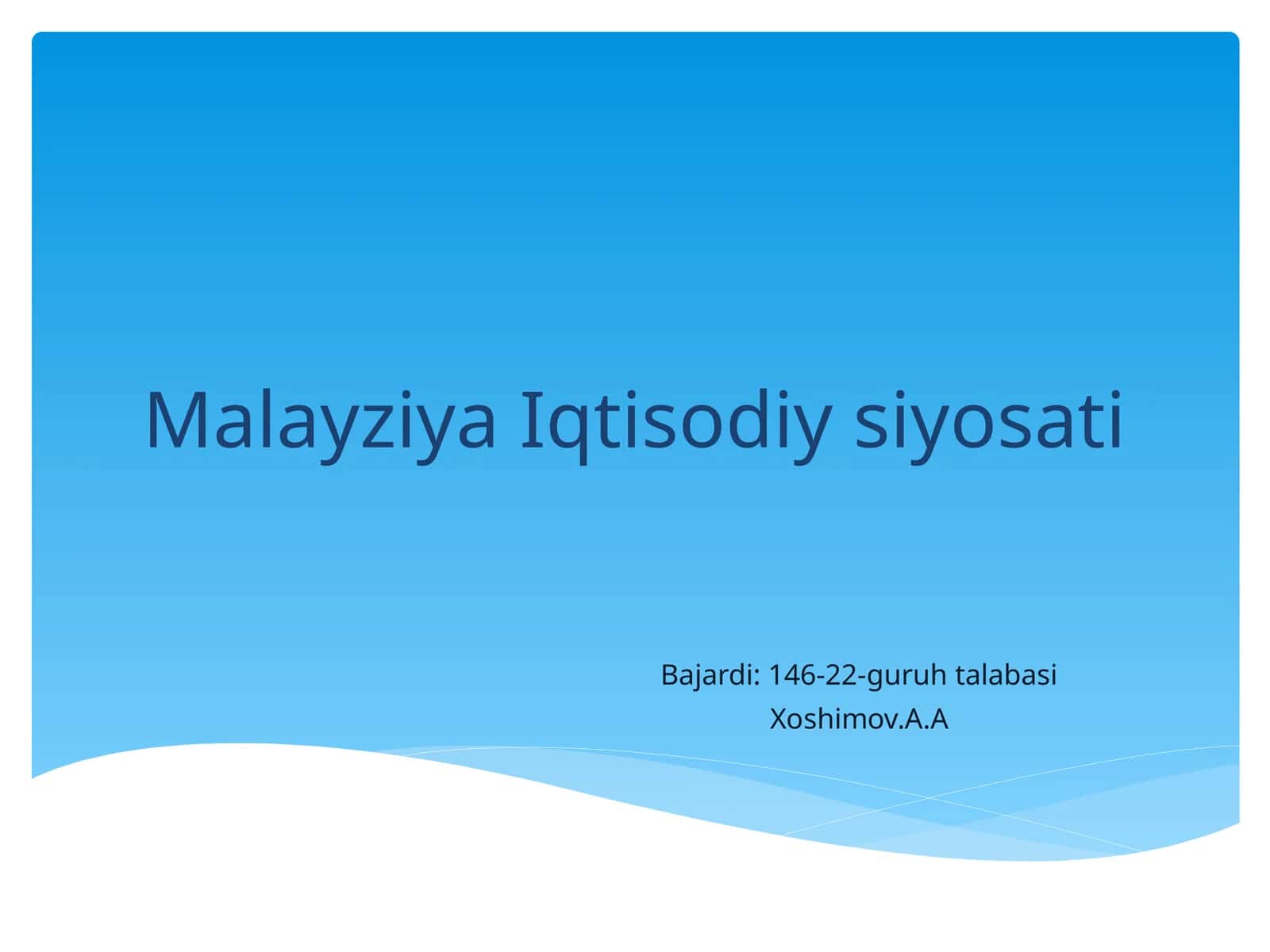 Malayziya Iqtisodiy siyosati

Bajardi: 146-22-guruh talabasi
Xoshimov.A.A